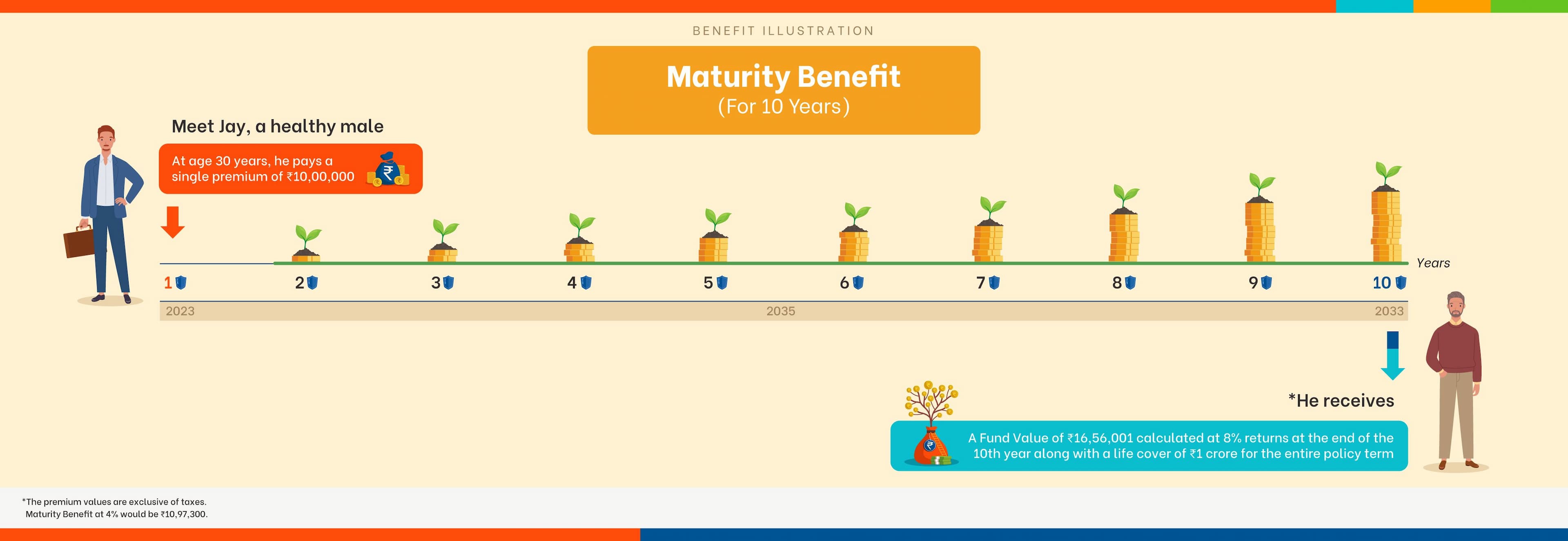 BENEFIT ILLUSTRATION

Maturity Benefit
(For 10 Years)

Meet Jay, a healthy male

At age 30 years, he pays a single premium of ₹10,00,000

1 2 3 4 5 6 7 8 9 10 Years

2023 2035 2033

*He receives

A Fund Value of ₹16,56,001 calculated at 8% returns at the end of the 10th year along with a life cover of ₹1 crore for the entire policy term

*The premium values are exclusive of taxes.
Maturity Benefit at 4% would be ₹10,97,300.